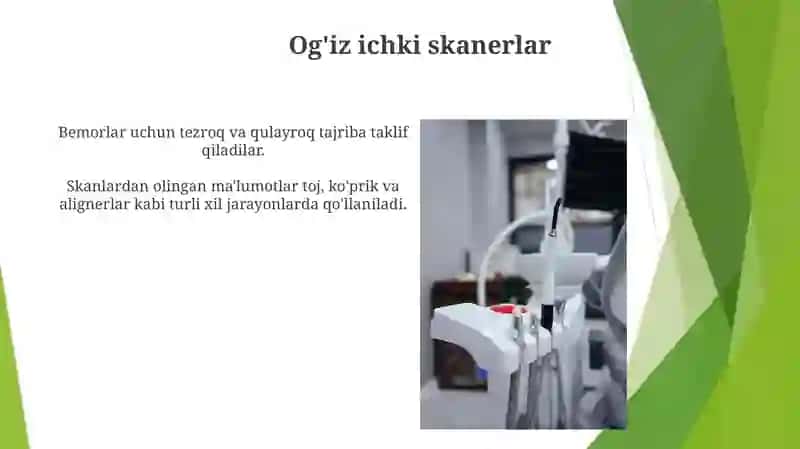 Og'iz ichki skanerlar

Bemorlar uchun tezroq va qulayroq tajriba taklif qiladilar.

Skanlardan olingan ma'lumotlar toj, ko'prik va alignerlar kabi turli xil jarayonlarda qo'llaniladi.